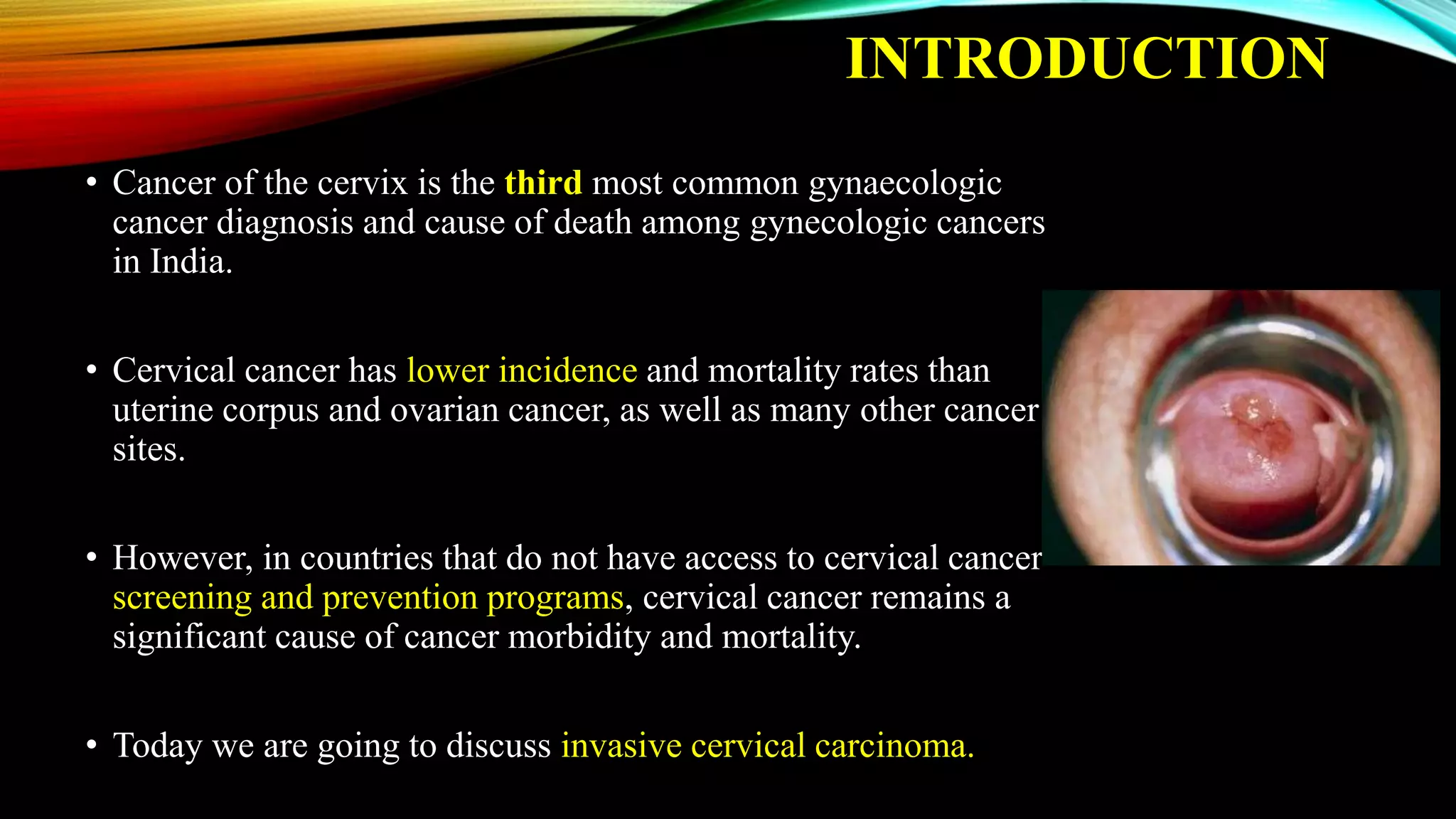 INTRODUCTION

• Cancer of the cervix is the third most common gynaecologic cancer diagnosis and cause of death among gynecologic cancers in India.

• Cervical cancer has lower incidence and mortality rates than uterine corpus and ovarian cancer, as well as many other cancer sites.

• However, in countries that do not have access to cervical cancer screening and prevention programs, cervical cancer remains a significant cause of cancer morbidity and mortality.

• Today we are going to discuss invasive cervical carcinoma.